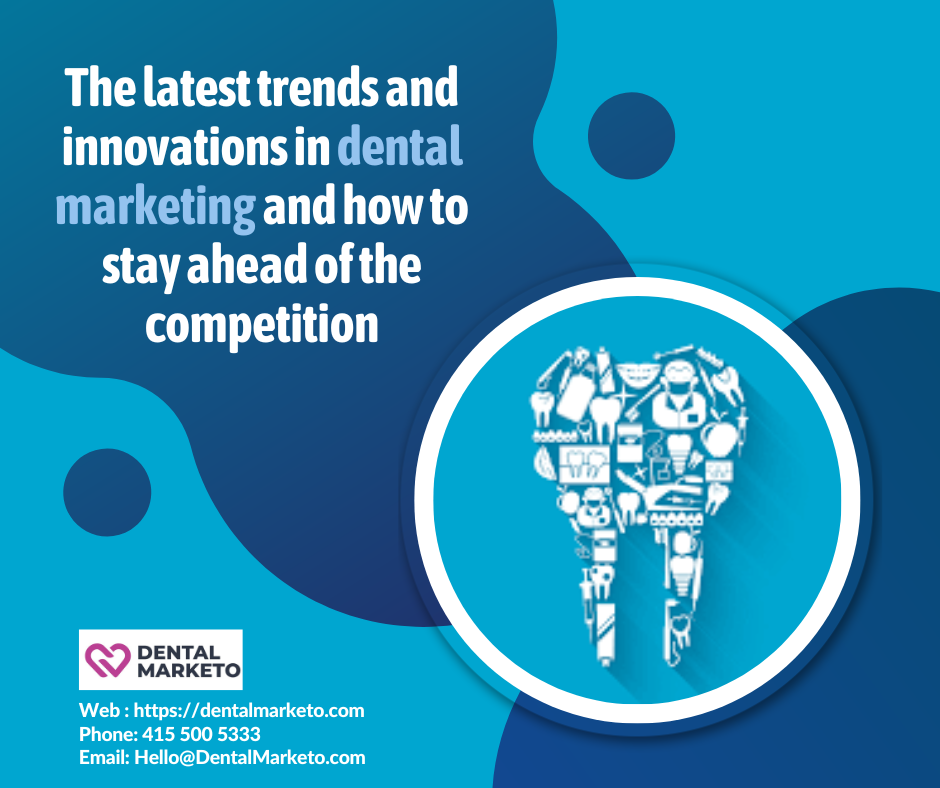 The latest trends and innovations in dental marketing and how to stay ahead of the competition

DENTAL MARKETO

Web : https://dentalmarketo.com
Phone: 415 500 5333
Email: Hello@DentalMarketo.com